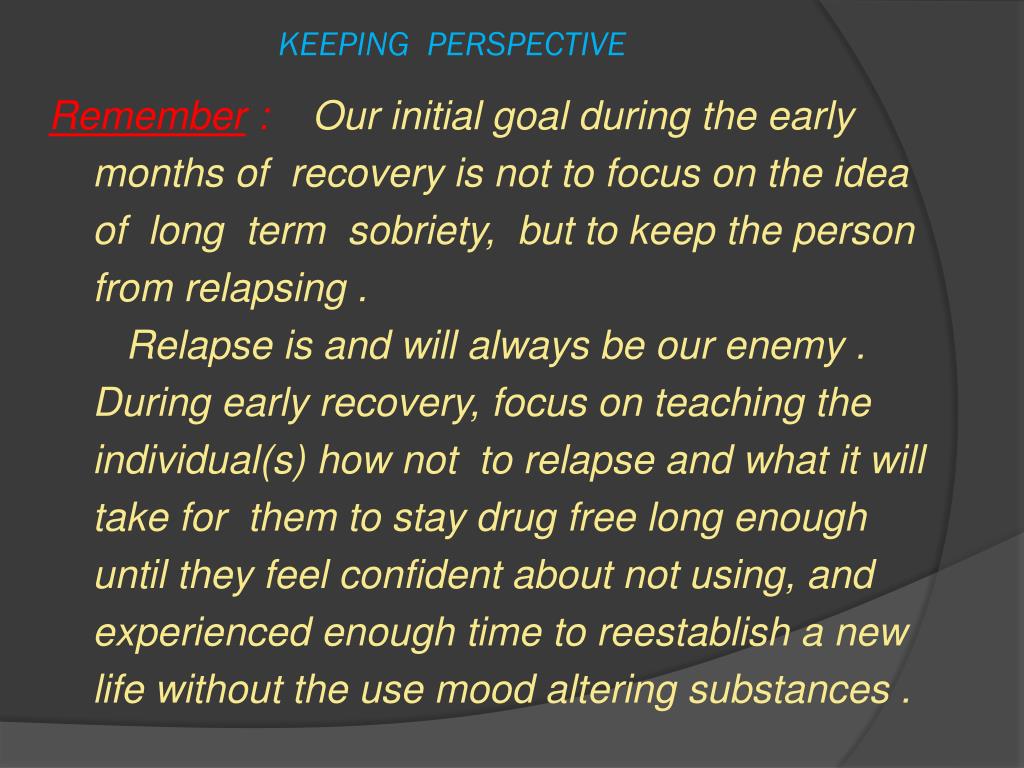 KEEPING PERSPECTIVE

Remember : Our initial goal during the early months of recovery is not to focus on the idea of long term sobriety, but to keep the person from relapsing .

Relapse is and will always be our enemy . During early recovery, focus on teaching the individual(s) how not to relapse and what it will take for them to stay drug free long enough until they feel confident about not using, and experienced enough time to reestablish a new life without the use mood altering substances .